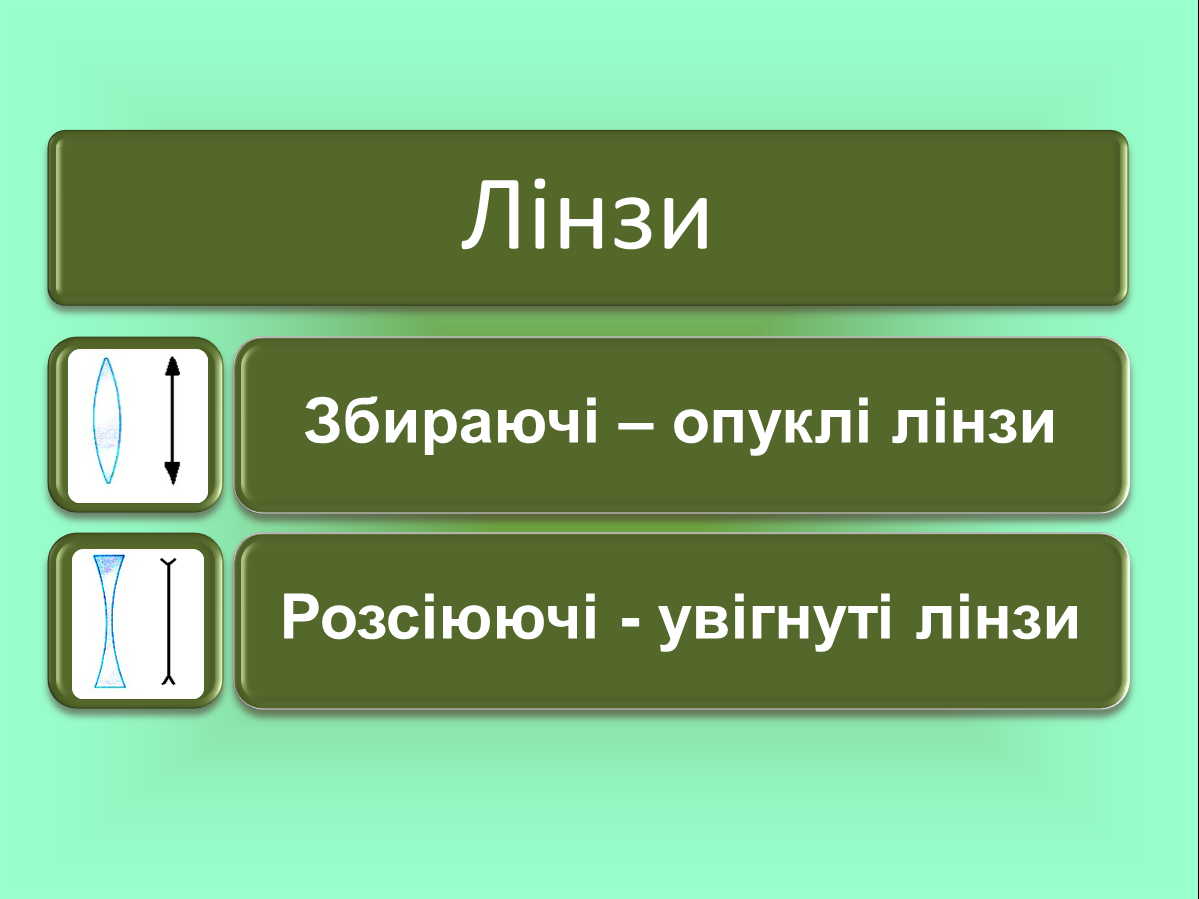 Лінзи

Збираючі – опуклі лінзи

Розсіюючі - увігнуті лінзи